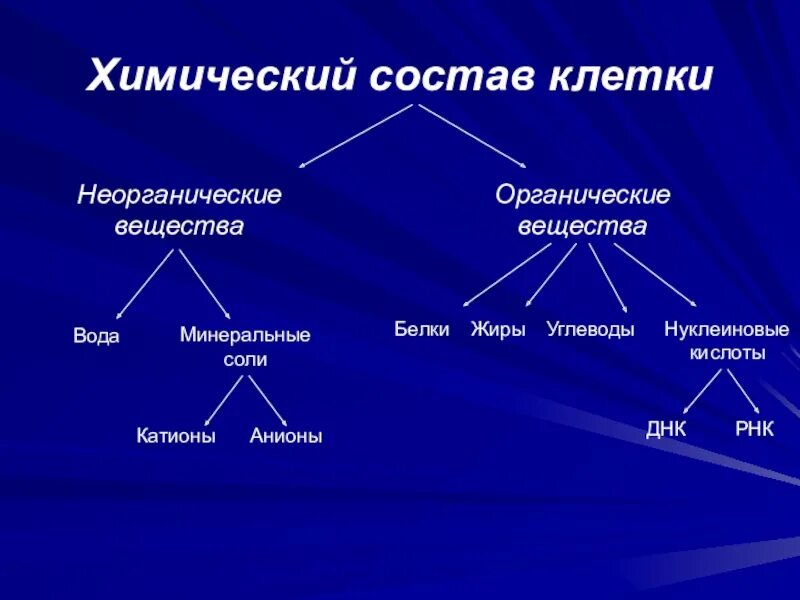 Химический состав клетки

Неорганические вещества

Органические вещества

Вода

Минеральные соли

Катионы

Анионы

Белки

Жиры

Углеводы

Нуклеиновые кислоты

ДНК

РНК